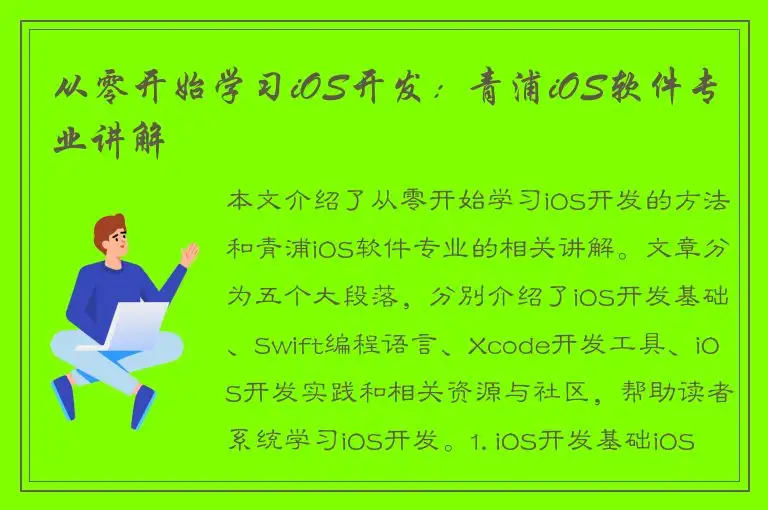 从零开始学习iOS开发：青浦iOS软件专业讲解

本文介绍了从零开始学习iOS开发的方法和青浦iOS软件专业的相关讲解。文章分为五个大段落，分别介绍了iOS开发基础、Swift编程语言、Xcode开发工具、iOS开发实践和相关资源与社区，帮助读者系统学习iOS开发。1. iOS开发基础iOS